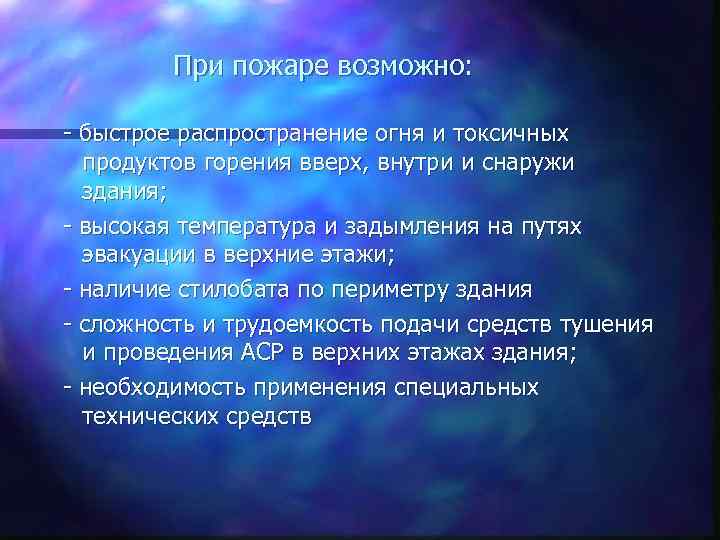 При пожаре возможно:

- быстрое распространение огня и токсичных продуктов горения вверх, внутри и снаружи здания;

- высокая температура и задымления на путях эвакуации в верхние этажи;

- наличие стилобата по периметру здания

- сложность и трудоемкость подачи средств тушения и проведения АСР в верхних этажах здания;

- необходимость применения специальных технических средств